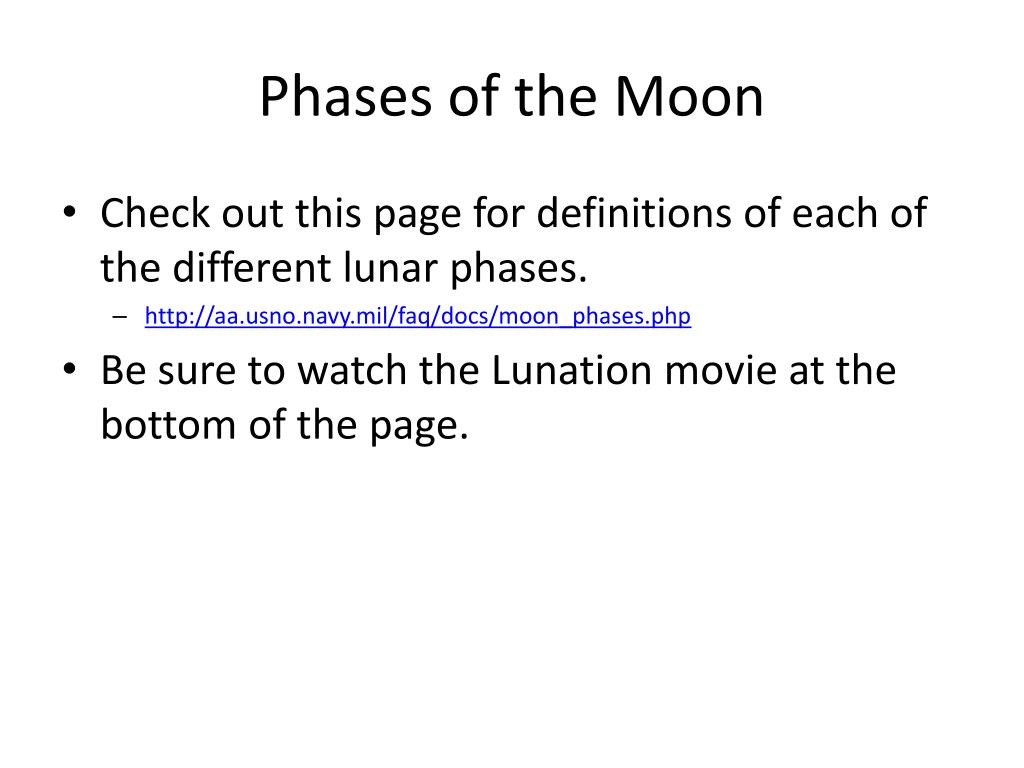 Phases of the Moon

• Check out this page for definitions of each of the different lunar phases.
– http://aa.usno.navy.mil/faq/docs/moon_phases.php

• Be sure to watch the Lunation movie at the bottom of the page.